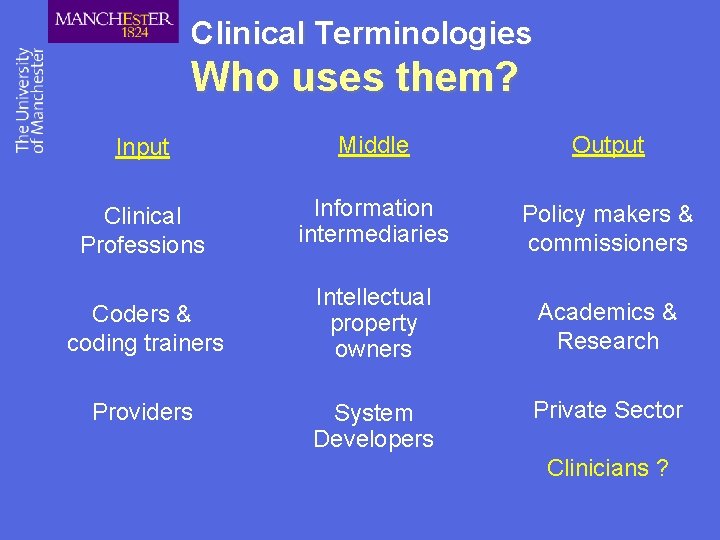 MANCHESTER
1824

The University of Manchester

Clinical Terminologies
Who uses them?

Input

Clinical Professions

Coders & coding trainers

Providers

Middle

Information intermediaries

Intellectual property owners

System Developers

Output

Policy makers & commissioners

Academics & Research

Private Sector

Clinicians ?